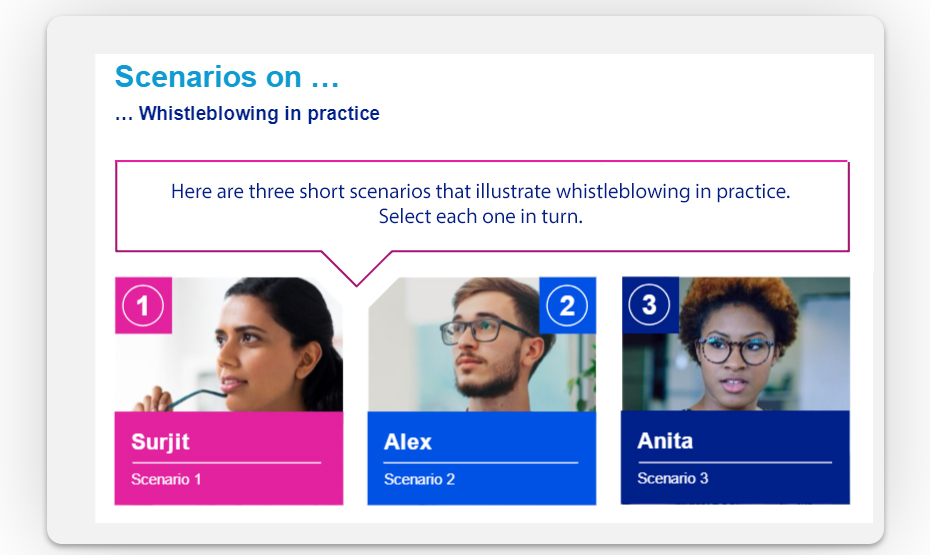 Scenarios on …

… Whistleblowing in practice

Here are three short scenarios that illustrate whistleblowing in practice. Select each one in turn.

1

Surjit

Scenario 1

2

Alex

Scenario 2

3

Anita

Scenario 3